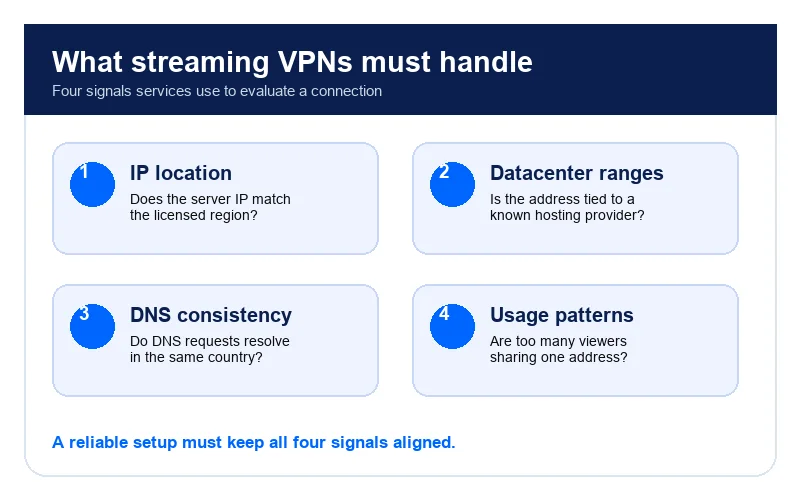 What streaming VPNs must handle

Four signals services use to evaluate a connection

1 IP location

Does the server IP match the licensed region?

2 Datacenter ranges

Is the address tied to a known hosting provider?

3 DNS consistency

Do DNS requests resolve in the same country?

4 Usage patterns

Are too many viewers sharing one address?

A reliable setup must keep all four signals aligned.